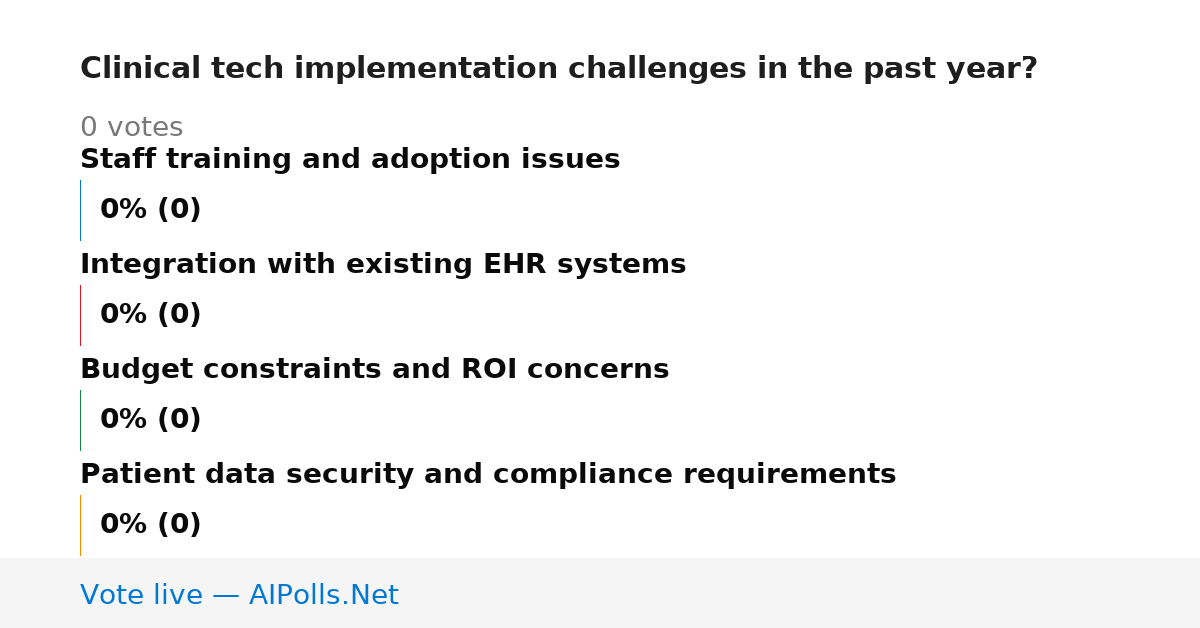 Clinical tech implementation challenges in the past year?

0 votes

Staff training and adoption issues

0% (0)

Integration with existing EHR systems

0% (0)

Budget constraints and ROI concerns

0% (0)

Patient data security and compliance requirements

0% (0)

Vote live — AIPolls.Net